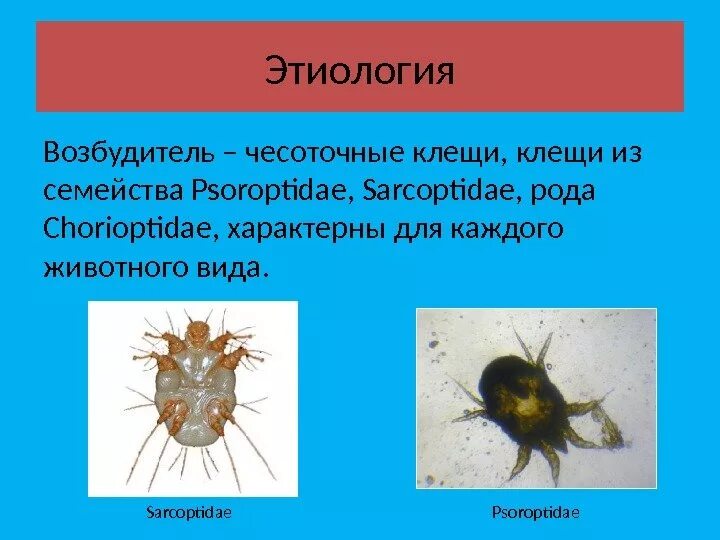 Этиология

Возбудитель – чесоточные клещи, клещи из семейства Psoroptidae, Sarcoptidae, рода Chorioptidae, характерны для каждого животного вида.

Sarcoptidae

Psoroptidae